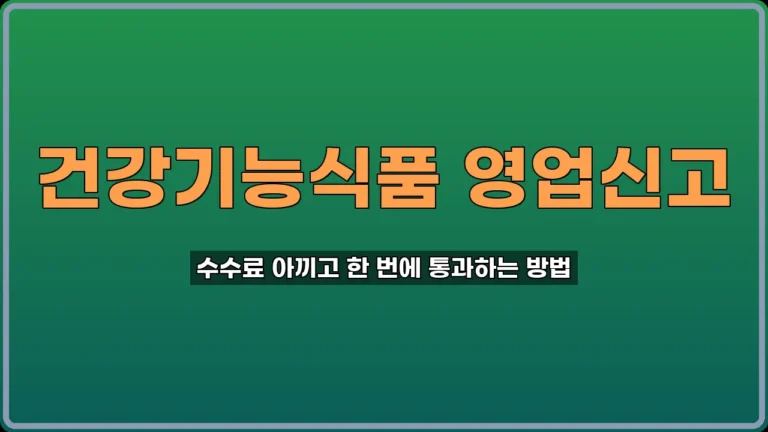 건강기능식품 영업신고

수수료 아끼고 한 번에 통과하는 방법